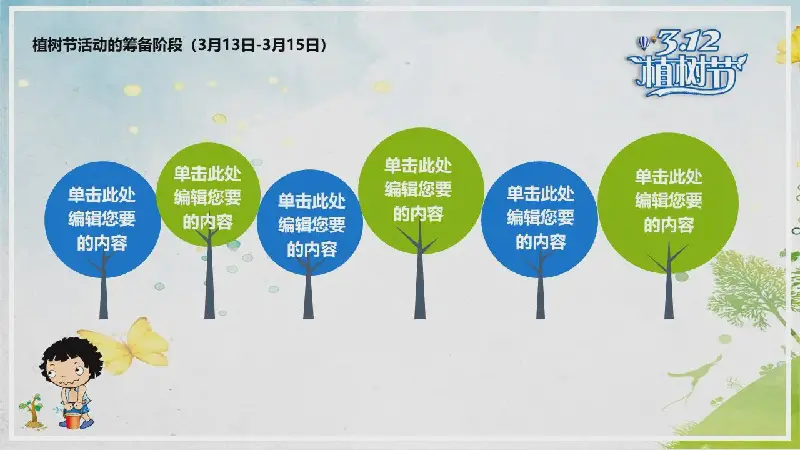 植树节活动的筹备阶段（3月13日-3月15日）

3.12
植树节

单击此处编辑您要的内容

单击此处编辑您要的内容

单击此处编辑您要的内容

单击此处编辑您要的内容

单击此处编辑您要的内容

单击此处编辑您要的内容